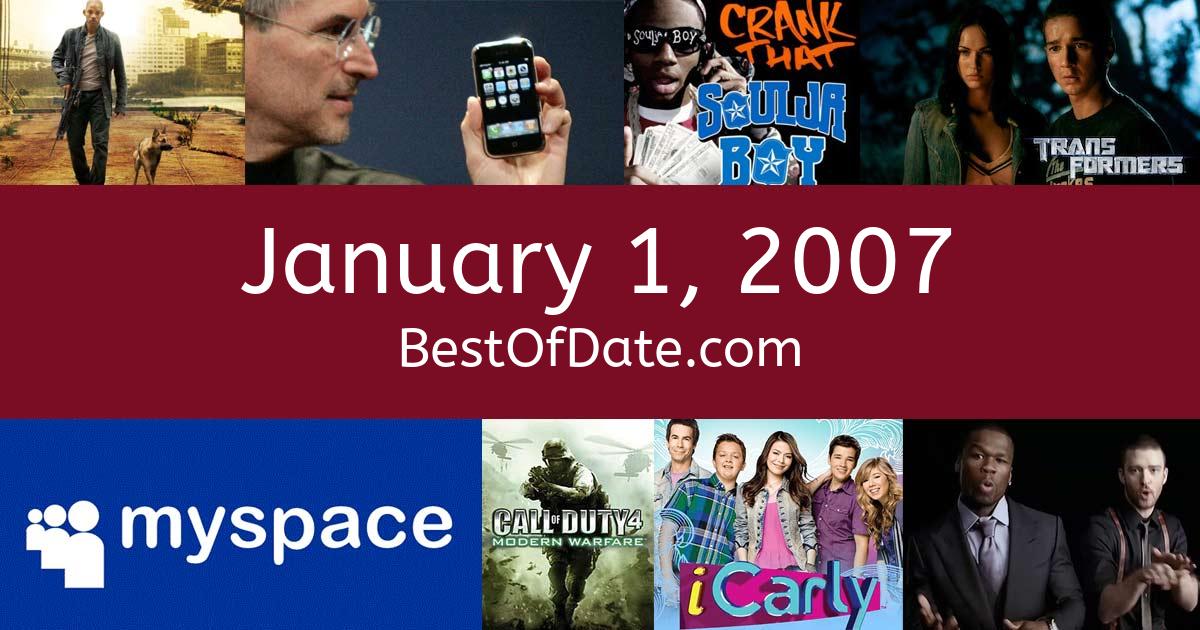 SOULJA BOY
CRANK THAT
SOULJA BOY
TRANSFORMERS

January 1, 2007
BestOfDate.com

myspace
CALL OF DUTY 4
MODERN WARFARE
iCarly